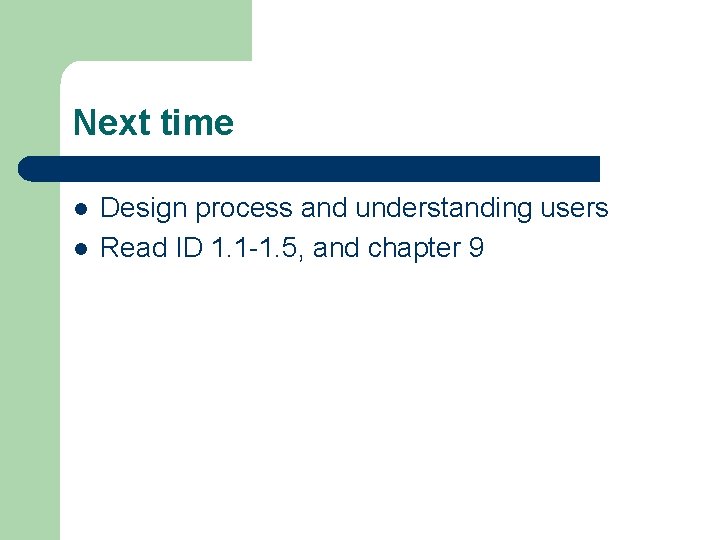 Next time

- Design process and understanding users
- Read ID 1.1-1.5, and chapter 9